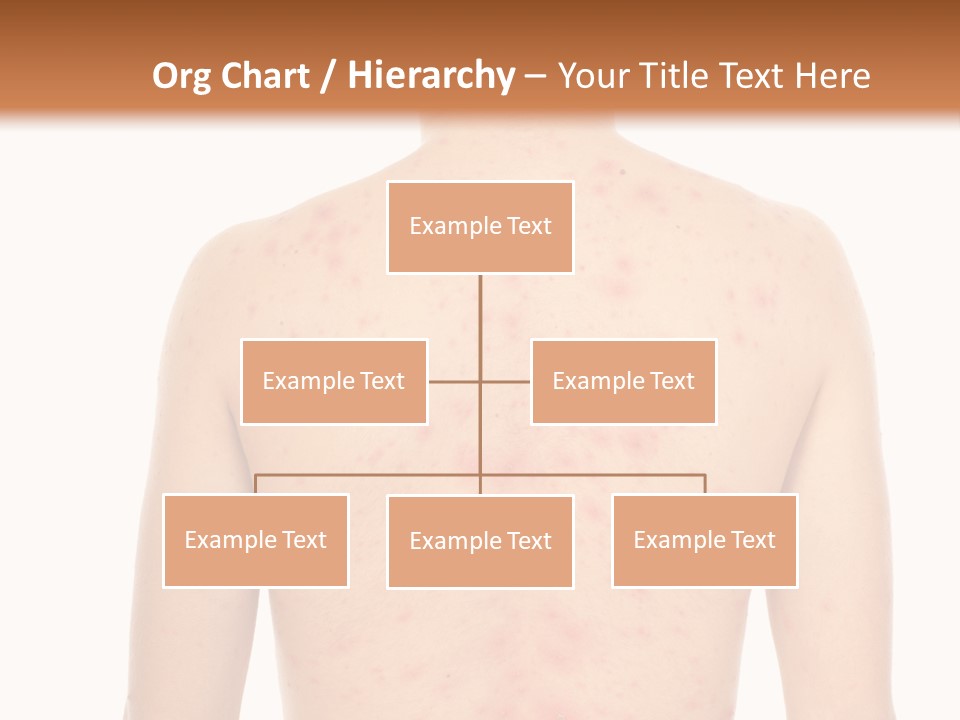 Org Chart / Hierarchy – Your Title Text Here

Example Text

Example Text

Example Text

Example Text

Example Text

Example Text